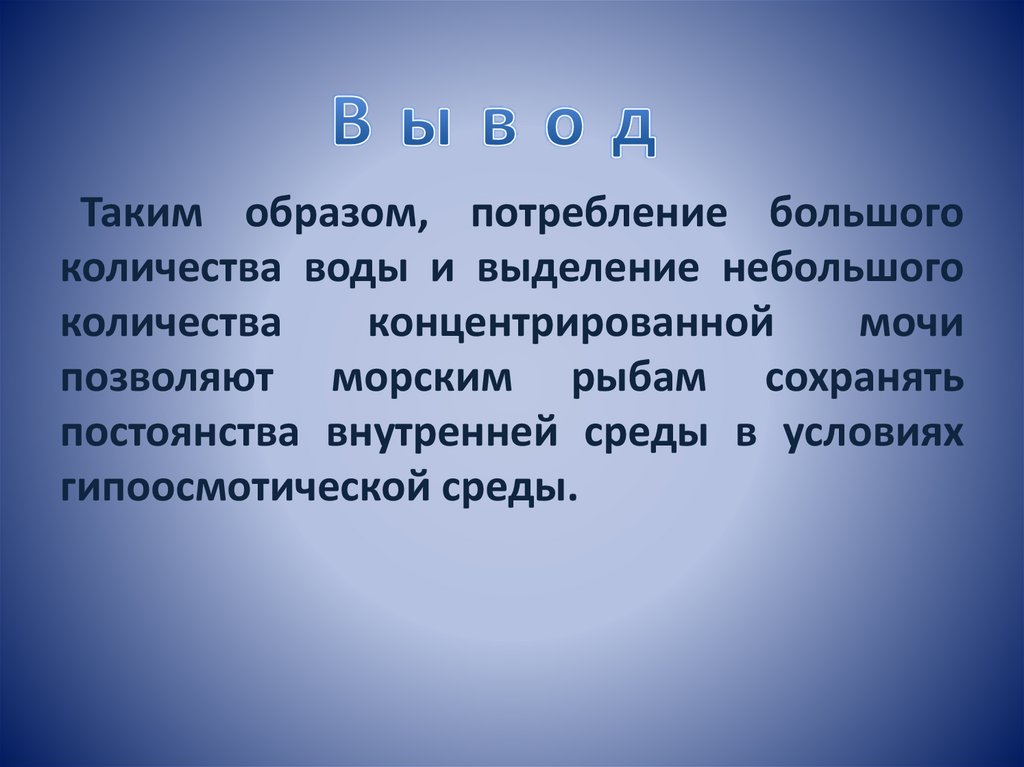 В ы в о д

Таким образом, потребление большого количества воды и выделение небольшого количества концентрированной мочи позволяют морским рыбам сохранять постоянства внутренней среды в условиях гипоосмотической среды.